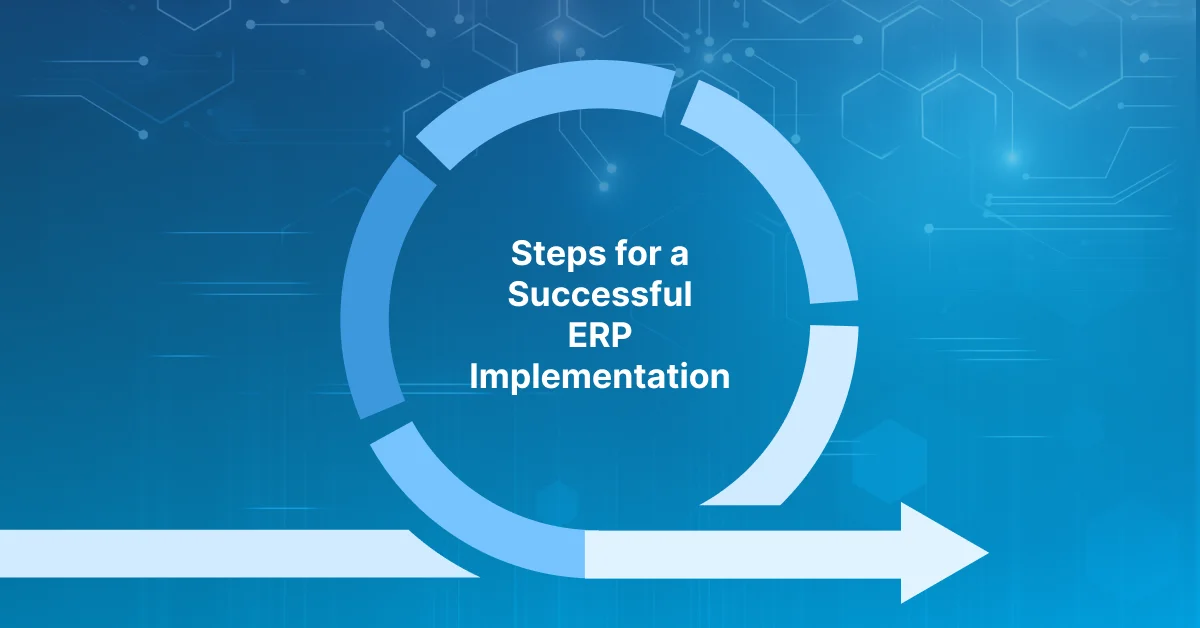 Steps for a Successful ERP Implementation